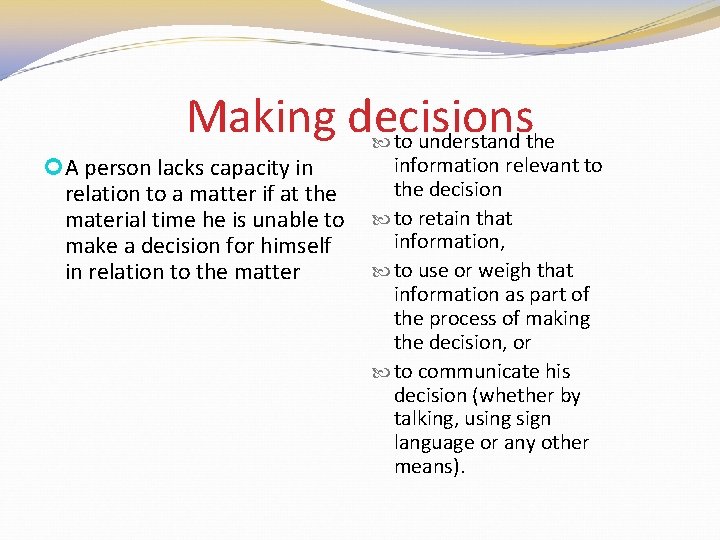 Making decisions

A person lacks capacity in relation to a matter if at the material time he is unable to make a decision for himself in relation to the matter

to understand the information relevant to the decision

to retain that information,

to use or weigh that information as part of the process of making the decision, or

to communicate his decision (whether by talking, using sign language or any other means).